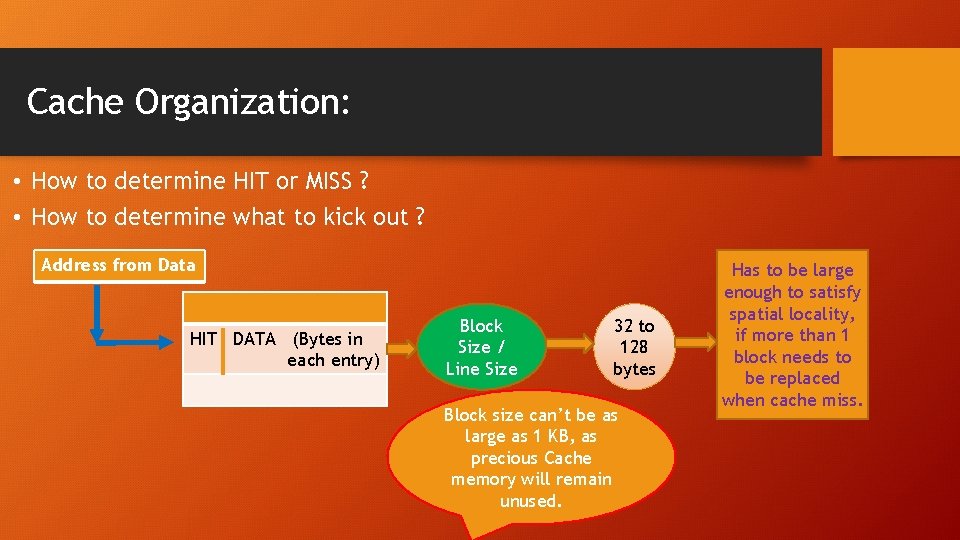 Cache Organization:

• How to determine HIT or MISS ?
• How to determine what to kick out ?

Address from Data

HIT DATA (Bytes in each entry)

Block Size / Line Size

32 to 128 bytes

Has to be large enough to satisfy spatial locality, if more than 1 block needs to be replaced when cache miss.

Block size can't be as large as 1 KB, as precious Cache memory will remain unused.